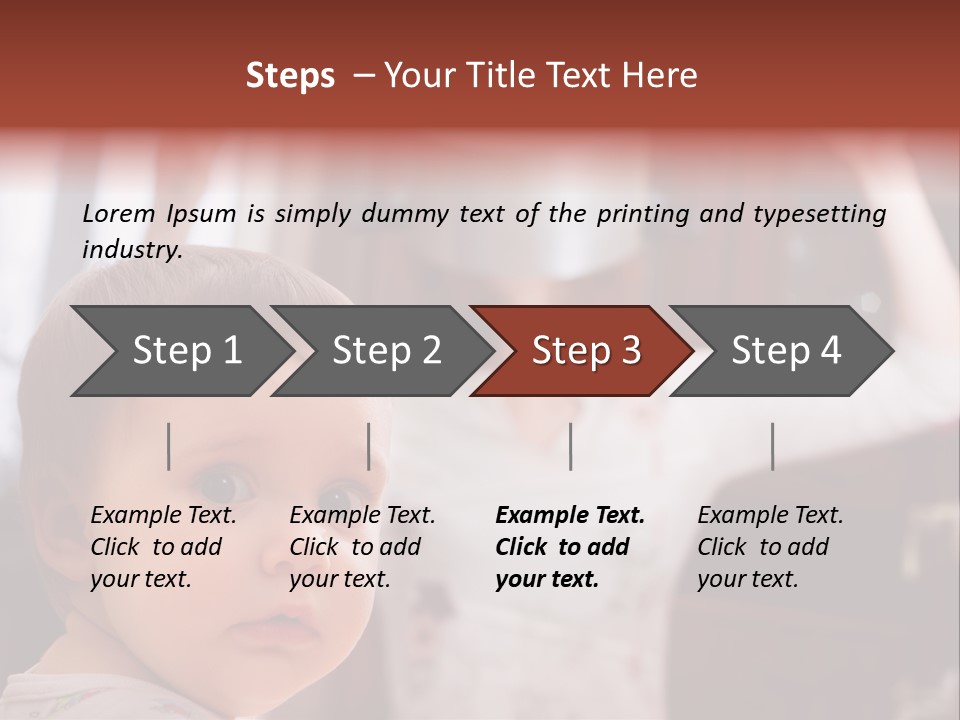 Steps – Your Title Text Here

Lorem Ipsum is simply dummy text of the printing and typesetting industry.

Step 1

Step 2

Step 3

Step 4

Example Text. Click to add your text.

Example Text. Click to add your text.

Example Text. Click to add your text.

Example Text. Click to add your text.